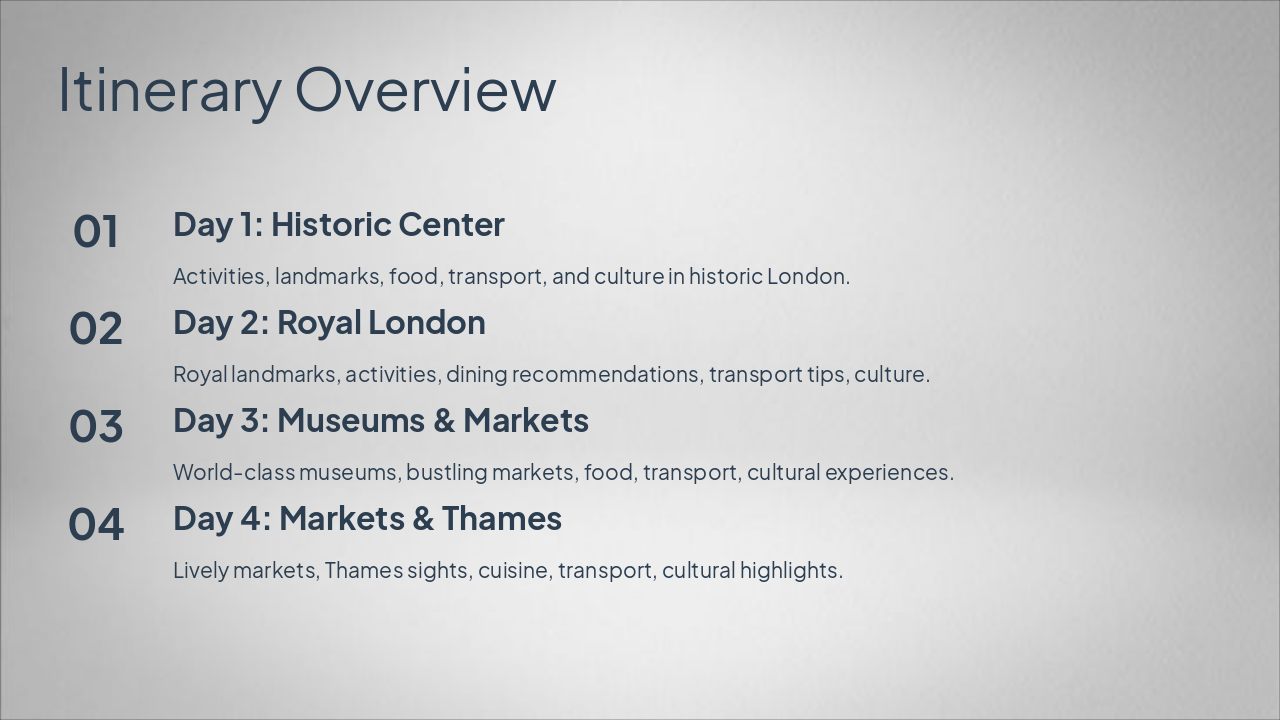 Itinerary Overview

01

Day 1: Historic Center

Activities, landmarks, food, transport, and culture in historic London.

02

Day 2: Royal London

Royal landmarks, activities, dining recommendations, transport tips, culture.

03

Day 3: Museums & Markets

World-class museums, bustling markets, food, transport, cultural experiences.

04

Day 4: Markets & Thames

Lively markets, Thames sights, cuisine, transport, cultural highlights.